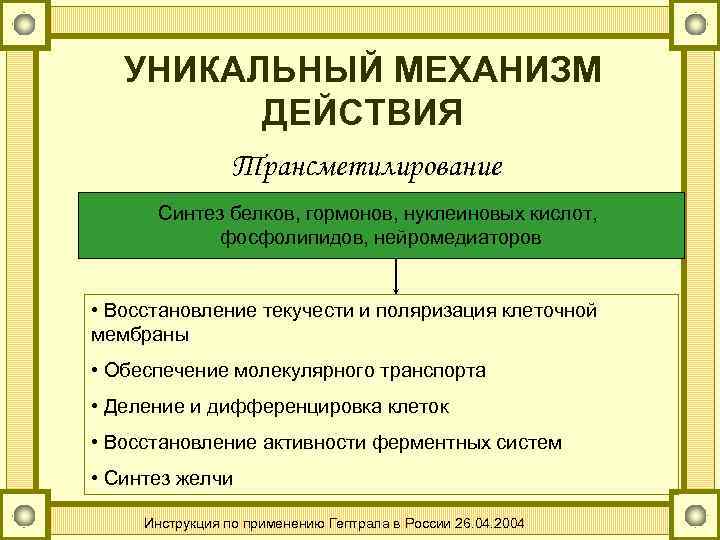 УНИКАЛЬНЫЙ МЕХАНИЗМ ДЕЙСТВИЯ

Трансметилирование

Синтез белков, гормонов, нуклеиновых кислот, фосфолипидов, нейромедиаторов

• Восстановление текучести и поляризация клеточной мембраны

• Обеспечение молекулярного транспорта

• Деление и дифференцировка клеток

• Восстановление активности ферментных систем

• Синтез желчи

Инструкция по применению Гептрала в России 26.04.2004